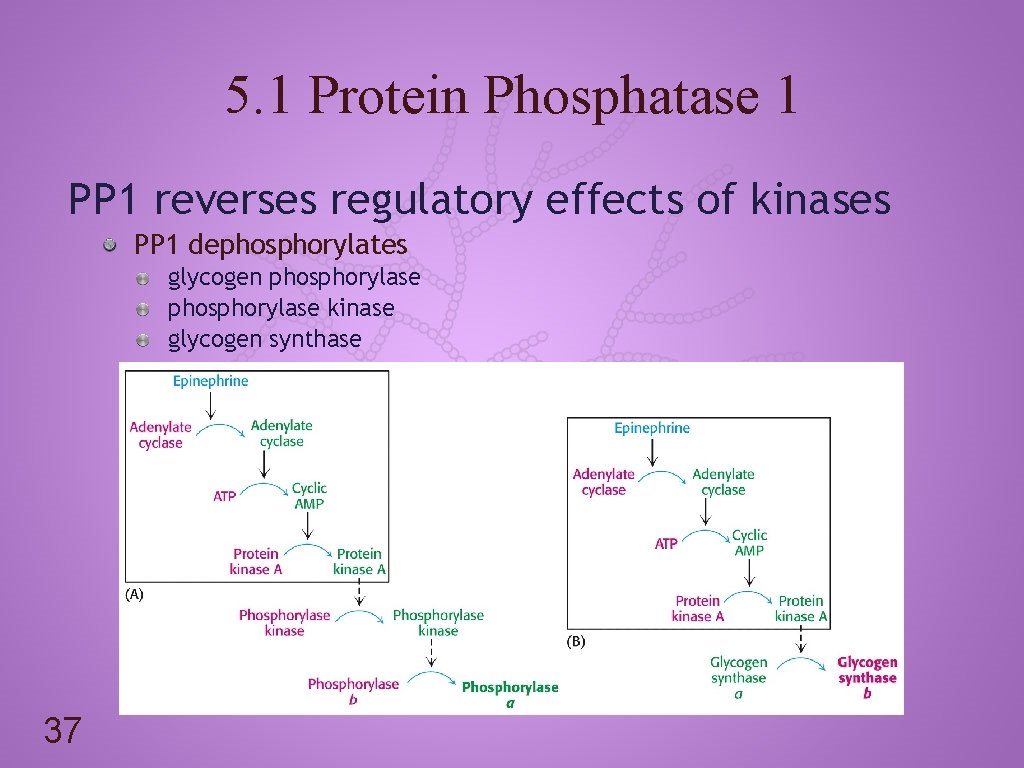 5.1 Protein Phosphatase 1

PP1 reverses regulatory effects of kinases

PP1 dephosphorylates

glycogen phosphorylase
phosphorylase kinase
glycogen synthase

Epinephrine
Adenylate cyclase
Adenylate cyclase
ATP
Cyclic AMP
Protein kinase A
Protein kinase A
(A)
Phosphorylase kinase
Phosphorylase kinase
Phosphorylase b
Phosphorylase a

Epinephrine
Adenylate cyclase
Adenylate cyclase
ATP
Cyclic AMP
Protein kinase A
Protein kinase A
(B)
Glycogen synthase a
Glycogen synthase b

37